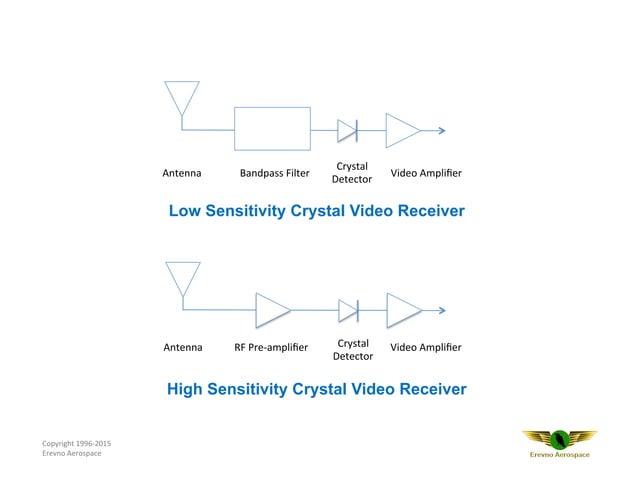 Antenna

Bandpass Filter

Crystal Detector

Video Amplifier

Low Sensitivity Crystal Video Receiver

Antenna

RF Pre-amplifier

Crystal Detector

Video Amplifier

High Sensitivity Crystal Video Receiver

Copyright 1996-2015
Erevno Aerospace

Erevno Aerospace